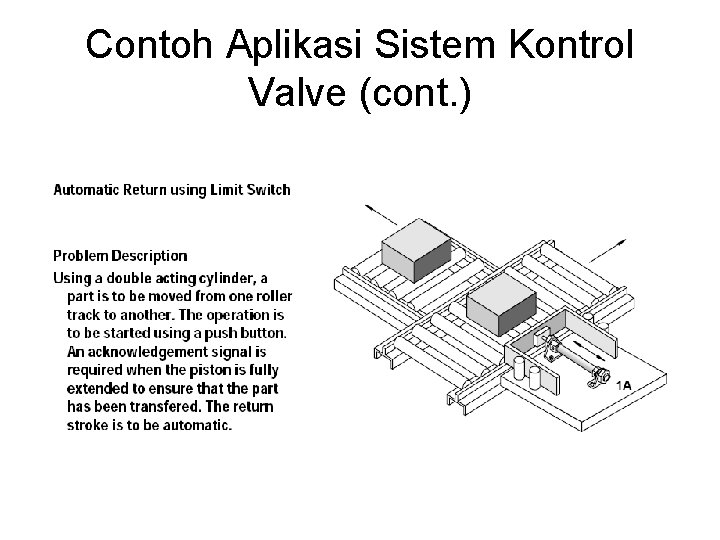 Contoh Aplikasi Sistem Kontrol Valve (cont.)

Automatic Return using Limit Switch

Problem Description

Using a double acting cylinder, a part is to be moved from one roller track to another. The operation is to be started using a push button. An acknowledgement signal is required when the piston is fully extended to ensure that the part has been transfered. The return stroke is to be automatic.

1A